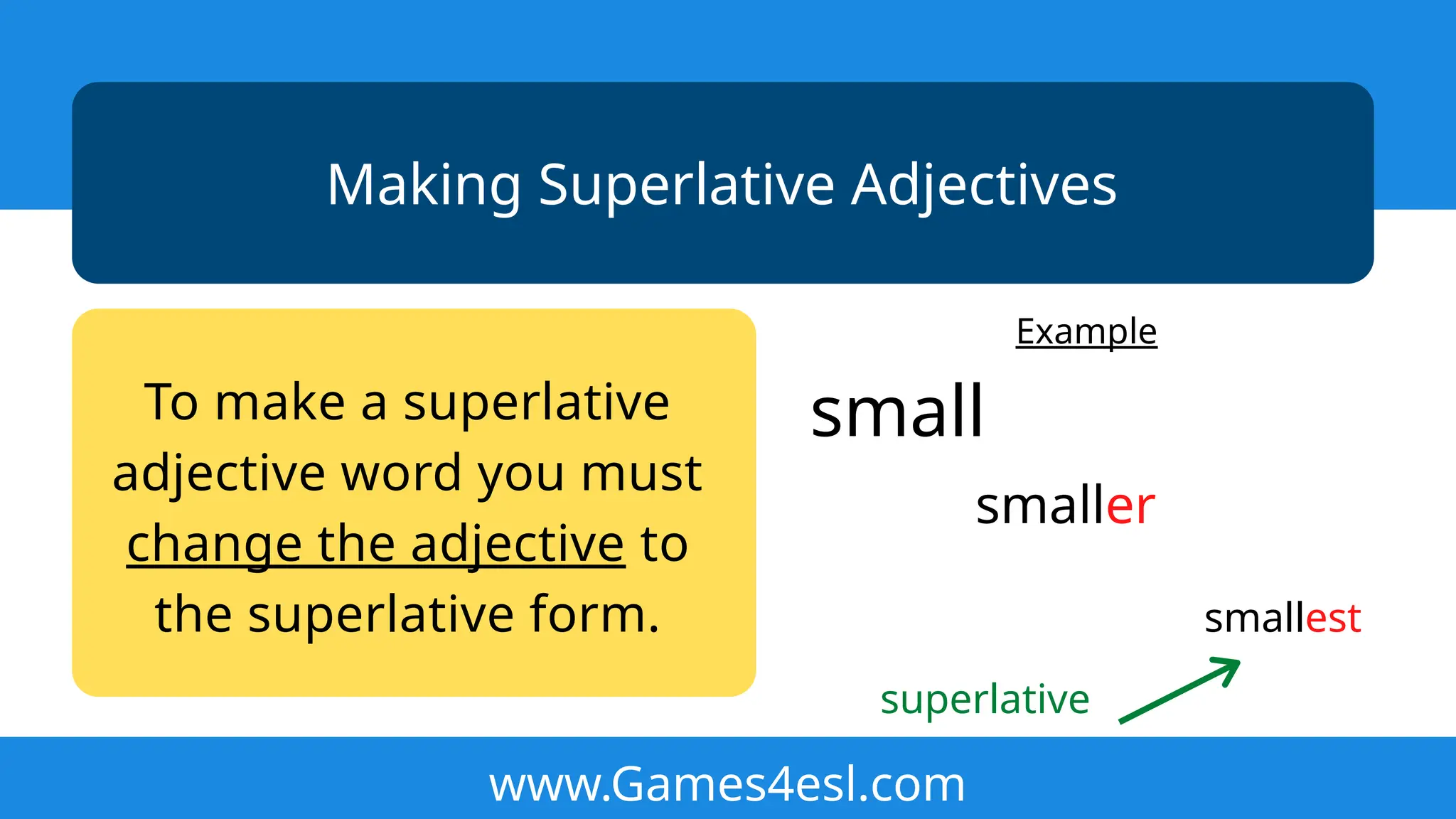 Making Superlative Adjectives

To make a superlative adjective word you must change the adjective to the superlative form.

Example

small

smaller

smallest

superlative

www.Games4esl.com